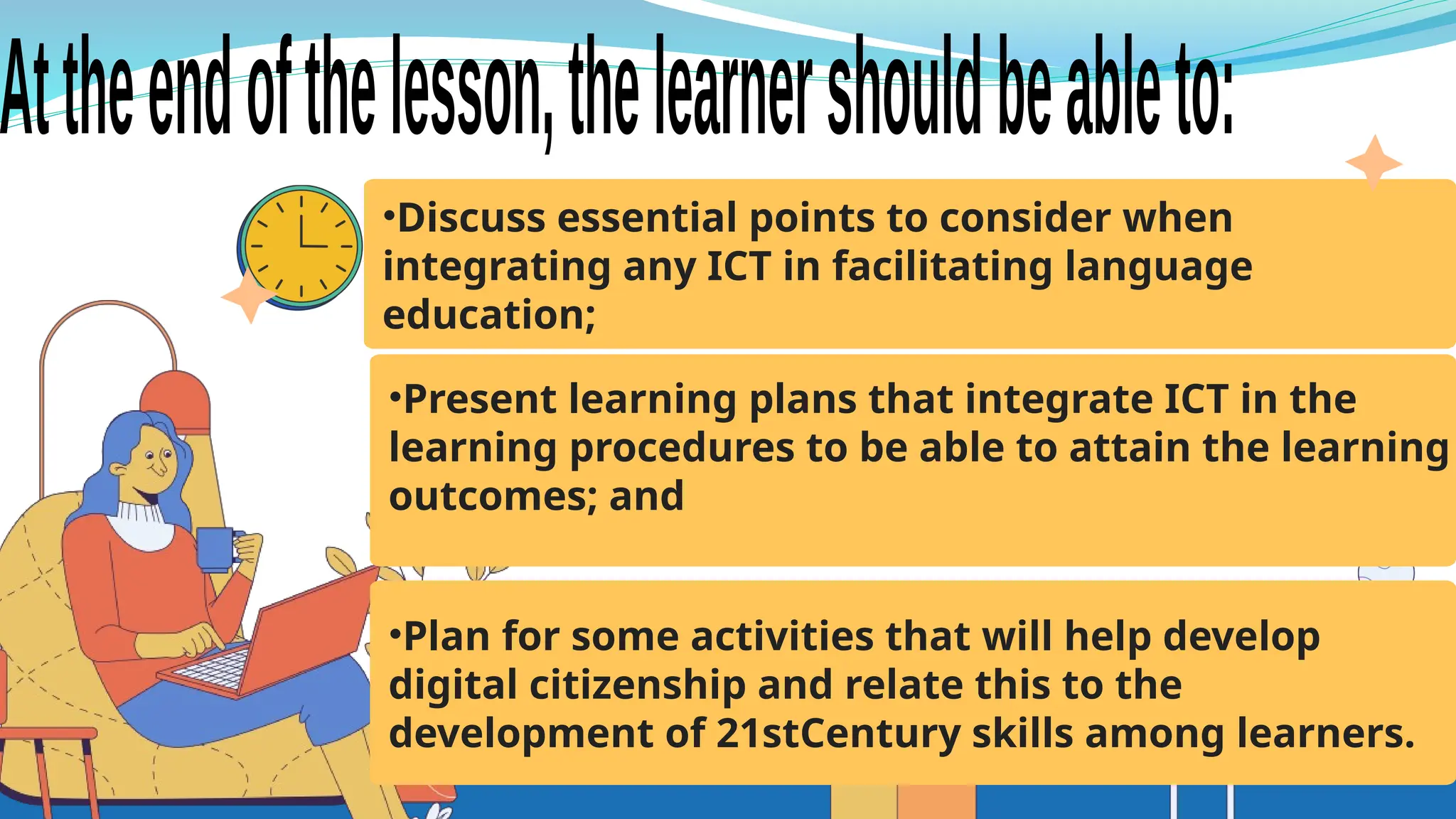 At the end of the lesson, the learner should be able to:

•Discuss essential points to consider when integrating any ICT in facilitating language education;

•Present learning plans that integrate ICT in the learning procedures to be able to attain the learning outcomes; and

•Plan for some activities that will help develop digital citizenship and relate this to the development of 21stCentury skills among learners.